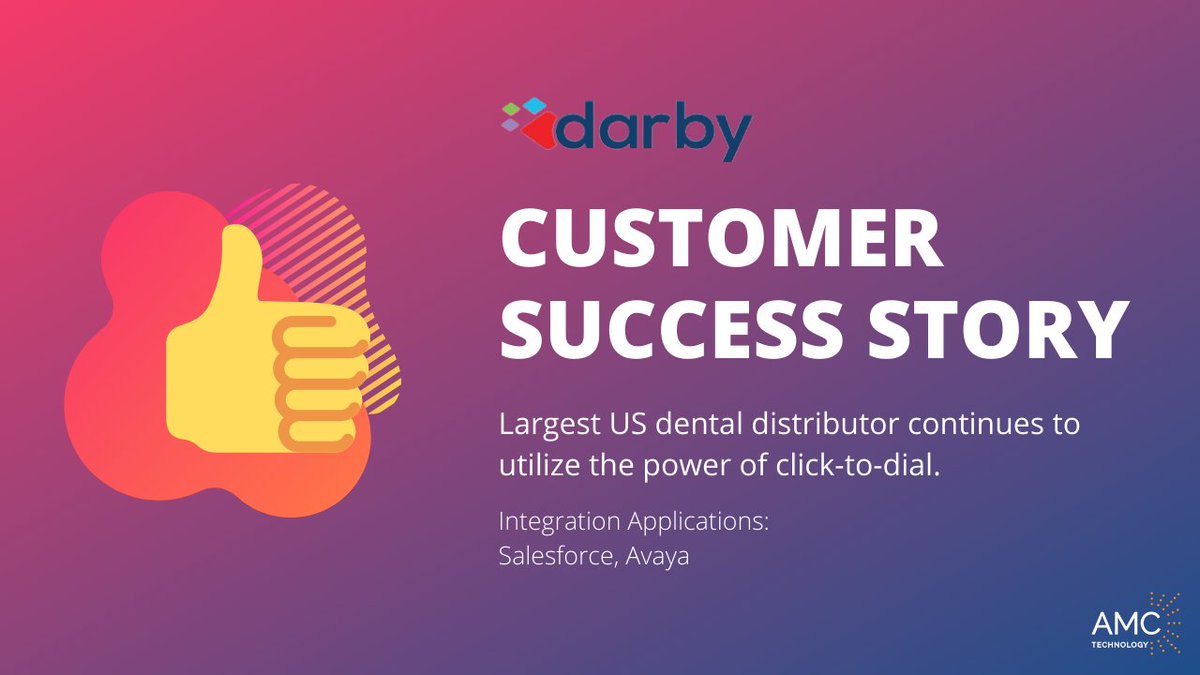 darby

CUSTOMER SUCCESS STORY

Largest US dental distributor continues to utilize the power of click-to-dial.

Integration Applications:
Salesforce, Avaya

AMC
TECHNOLOGY